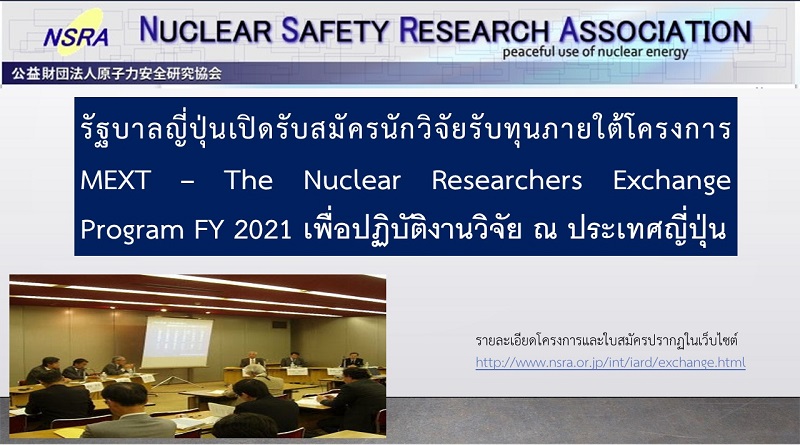 NSRA NUCLEAR SAFETY RESEARCH ASSOCIATION
peaceful use of nuclear energy
公益財団法人原子力安全研究協会

รัฐบาลญี่ปุ่นเปิดรับสมัครนักวิจัยรับทุนภายใต้โครงการ MEXT – The Nuclear Researchers Exchange Program FY 2021 เพื่อปฏิบัติงานวิจัย ณ ประเทศญี่ปุ่น

รายละเอียดโครงการและใบสมัครปรากฏในเว็บไซต์
http://www.nsra.or.jp/int/iard/exchange.html